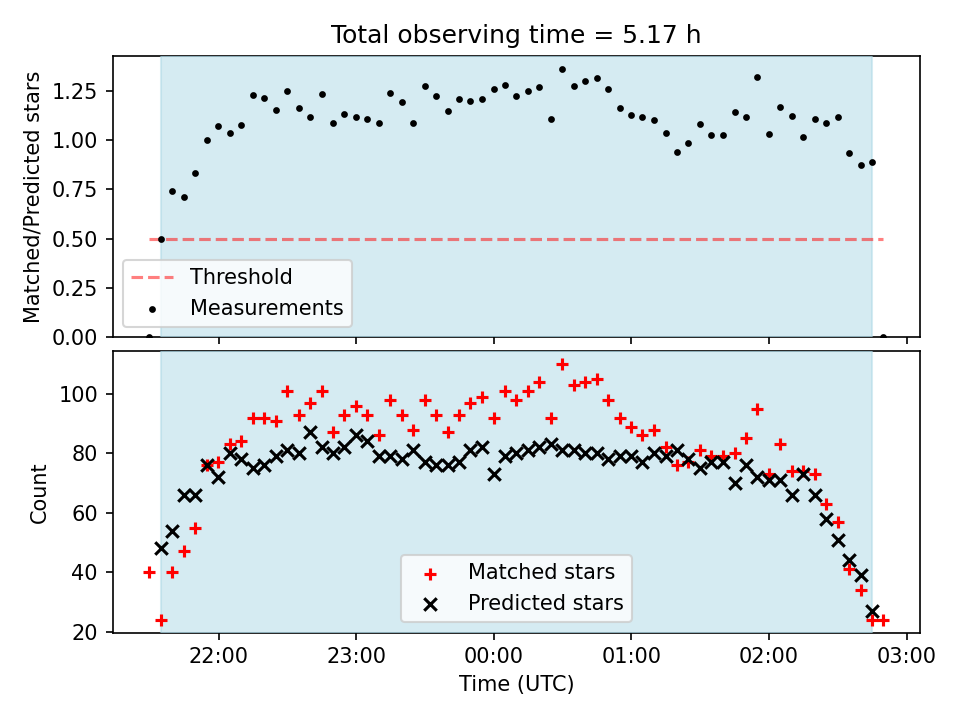 Total observing time = 5.17 h

Matched/Predicted stars

1.25
1.00
0.75
0.50
0.25
0.00

Threshold
Measurements

Count

100
80
60
40
20

Matched stars
Predicted stars

22:00
23:00
00:00
01:00
02:00
03:00

Time (UTC)